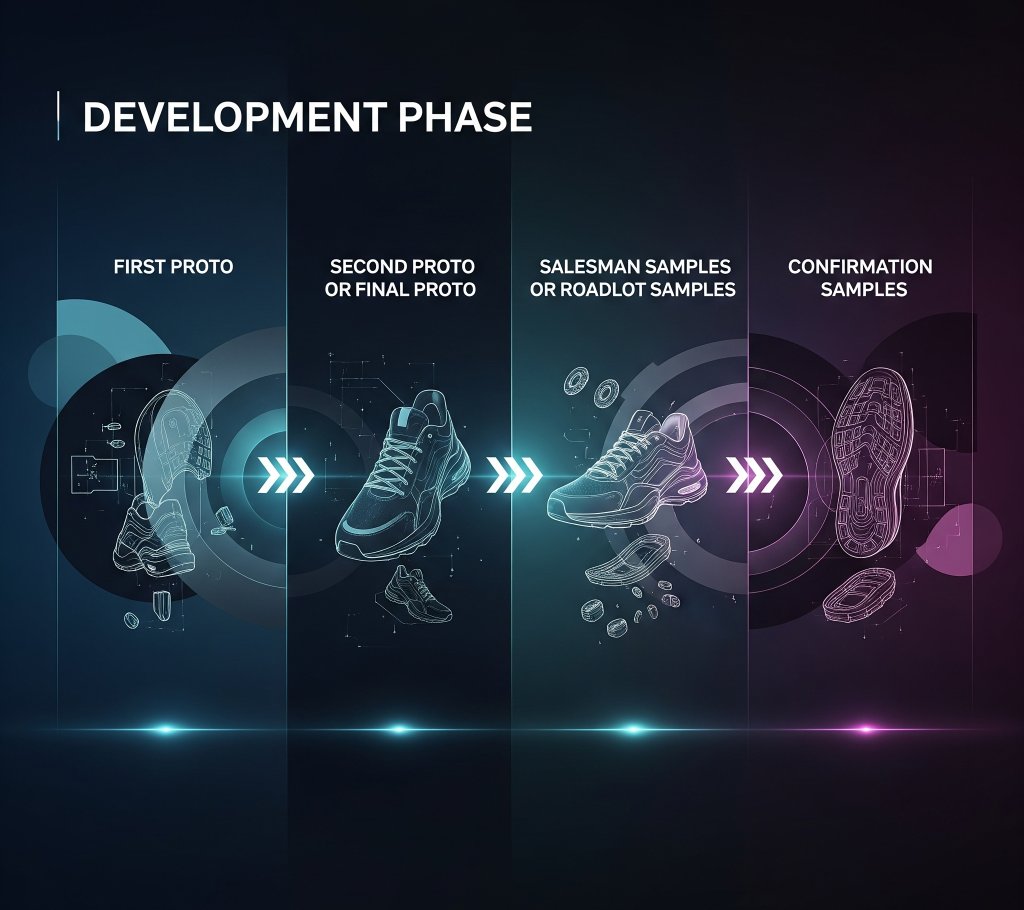 DEVELOPMENT PHASE

FIRST PROTO

SECOND PROTO OR FINAL PROTO

SALESMAN SAMPLES OR ROADLOT SAMPLES

CONFIRMATION SAMPLES